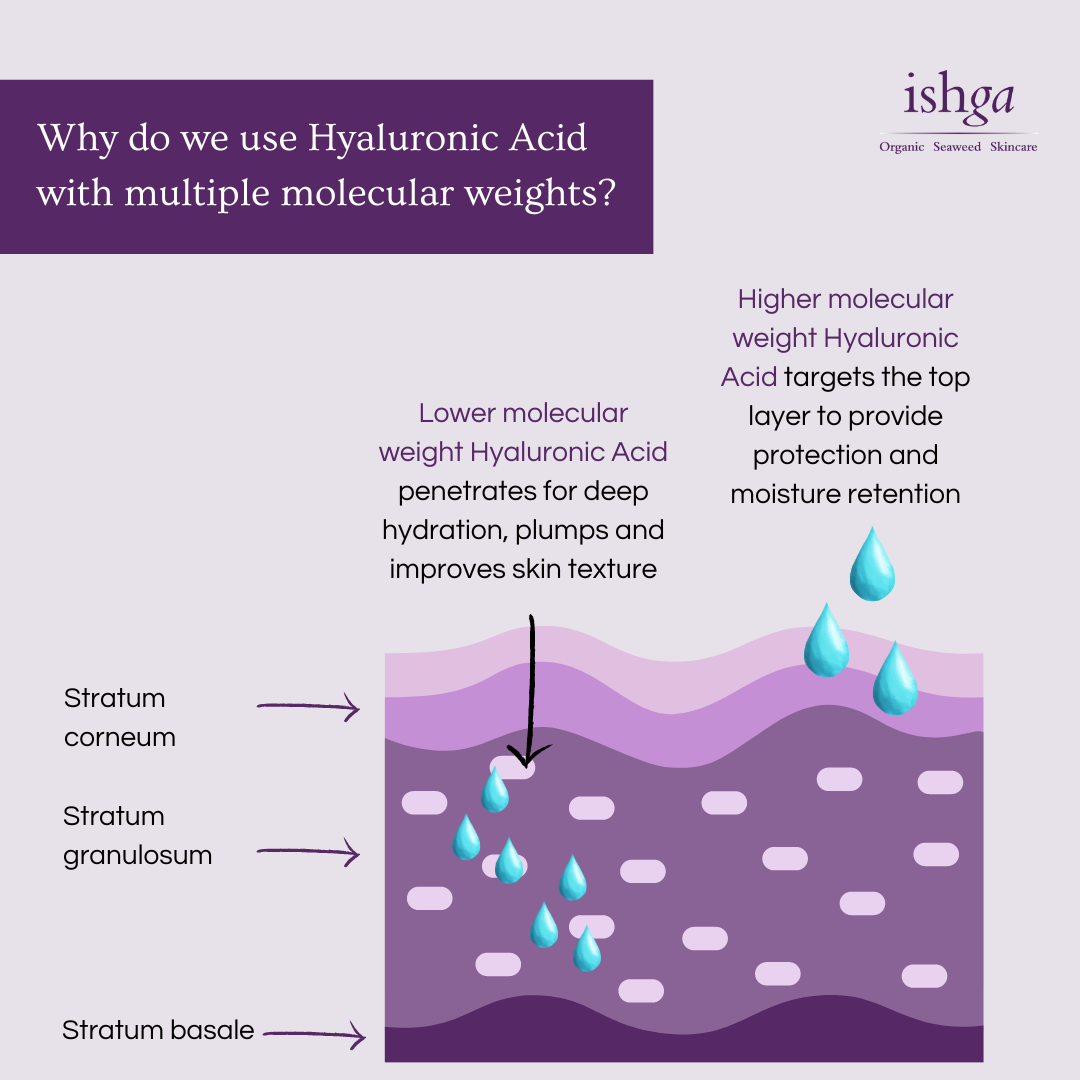 Why do we use Hyaluronic Acid with multiple molecular weights?

ishga
Organic Seaweed Skincare

Higher molecular weight Hyaluronic Acid targets the top layer to provide protection and moisture retention

Lower molecular weight Hyaluronic Acid penetrates for deep hydration, plumps and improves skin texture

Stratum corneum

Stratum granulosum

Stratum basale